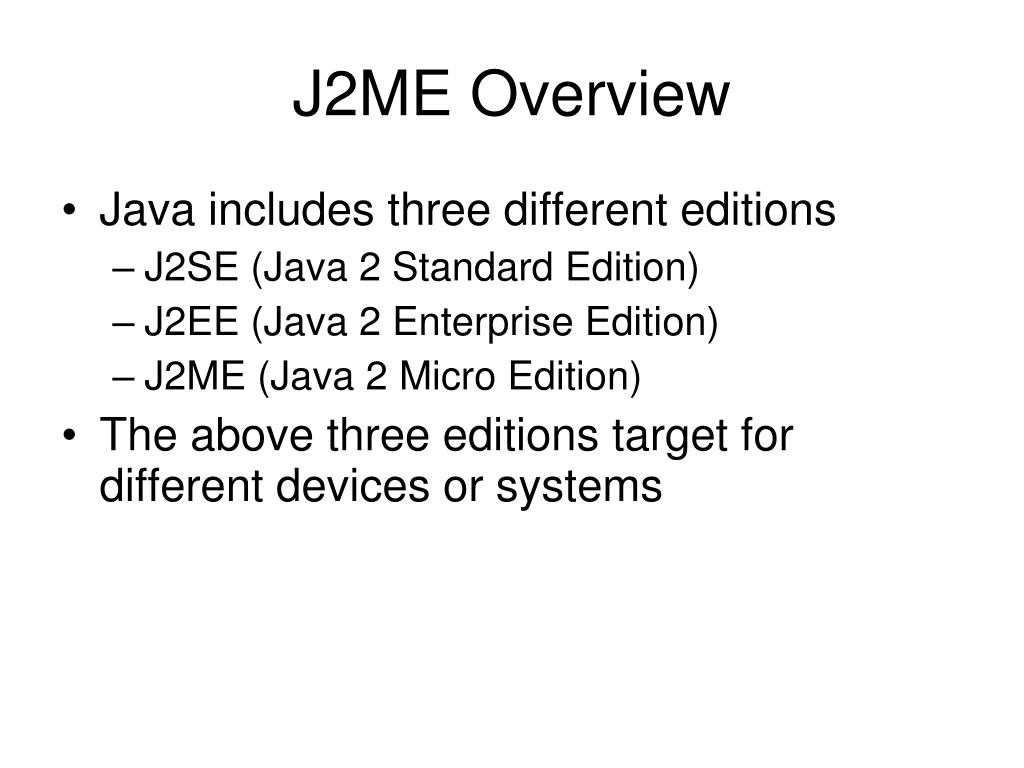 J2ME Overview

• Java includes three different editions
– J2SE (Java 2 Standard Edition)
– J2EE (Java 2 Enterprise Edition)
– J2ME (Java 2 Micro Edition)
• The above three editions target for different devices or systems